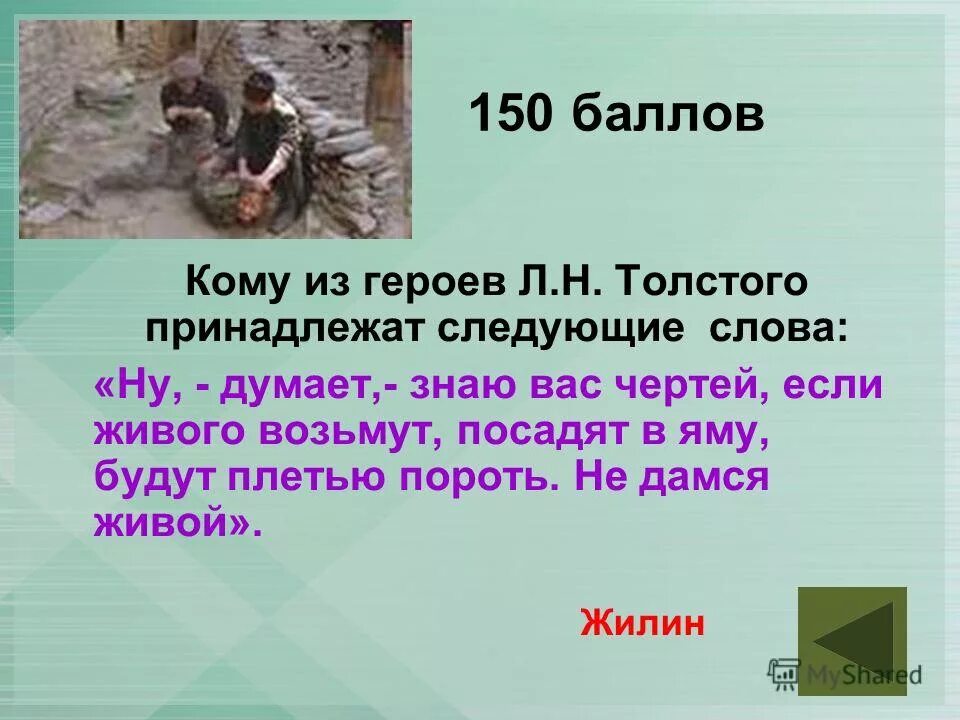 150 баллов

Кому из героев Л.Н. Толстого принадлежат следующие слова:

«Ну, - думает,- знаю вас чертей, если живого возьмут, посадят в яму, будут плетью пороть. Не дамся живой».

Жилин

MyShared